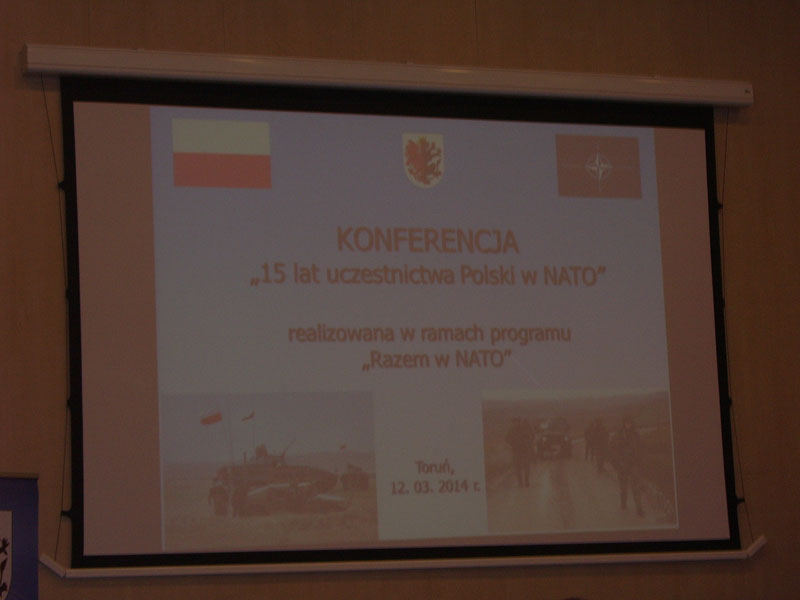 KONFERENCJA
„15 lat uczestnictwa Polski w NATO"

realizowana w ramach programu
„Razem w NATO"

Toruń,
12. 03. 2014 r.